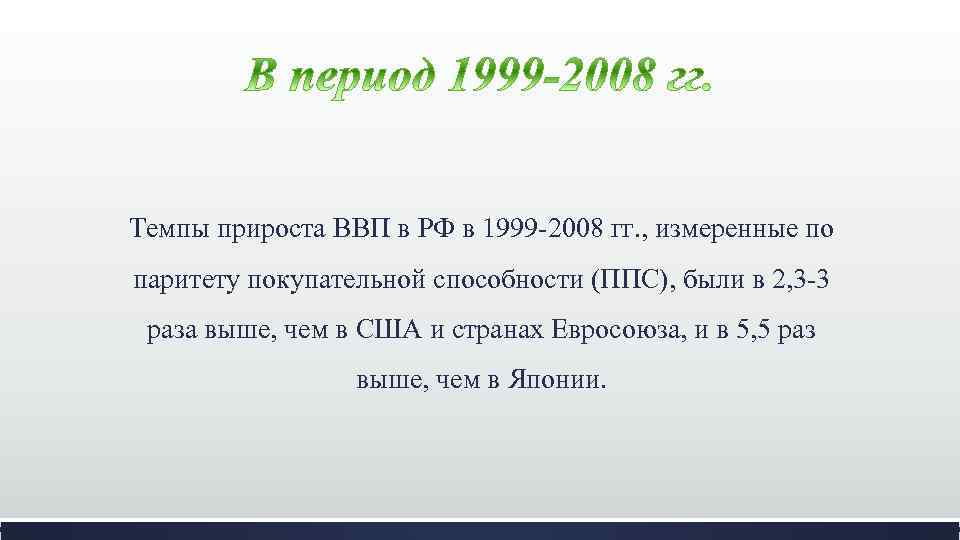 В период 1999-2008 гг.

Темпы прироста ВВП в РФ в 1999-2008 гг., измеренные по паритету покупательной способности (ППС), были в 2,3-3 раза выше, чем в США и странах Евросоюза, и в 5,5 раз выше, чем в Японии.